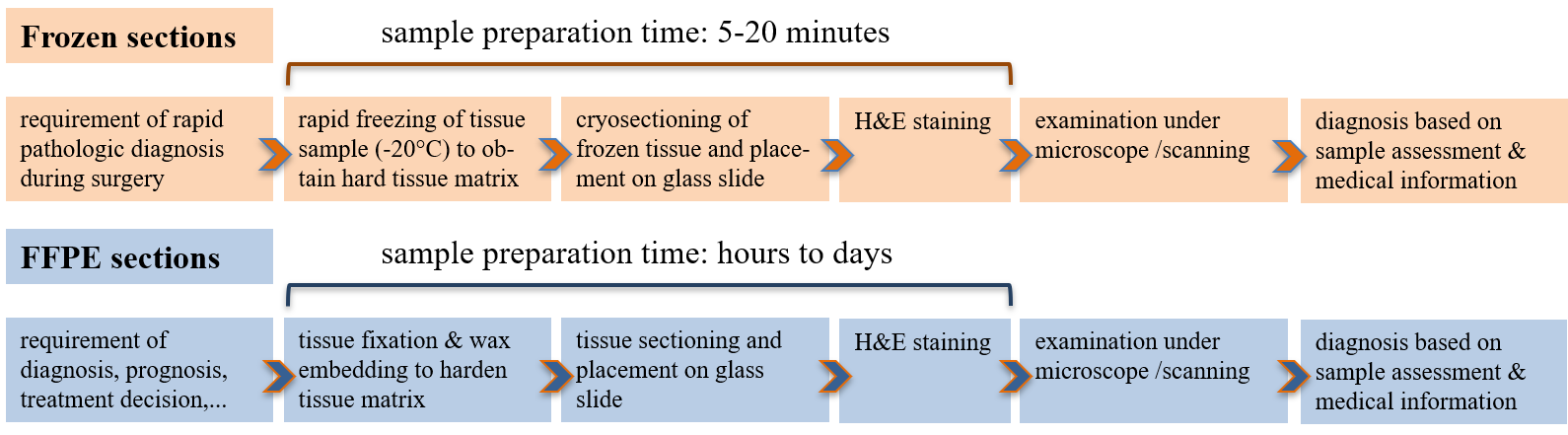 Frozen sections

sample preparation time: 5-20 minutes

requirement of rapid pathologic diagnosis during surgery

rapid freezing of tissue sample (-20°C) to obtain hard tissue matrix

cryosectioning of frozen tissue and placement on glass slide

H&E staining

examination under microscope /scanning

diagnosis based on sample assessment & medical information

FFPE sections

sample preparation time: hours to days

requirement of diagnosis, prognosis, treatment decision,...

tissue fixation & wax embedding to harden tissue matrix

tissue sectioning and placement on glass slide

H&E staining

examination under microscope /scanning

diagnosis based on sample assessment & medical information